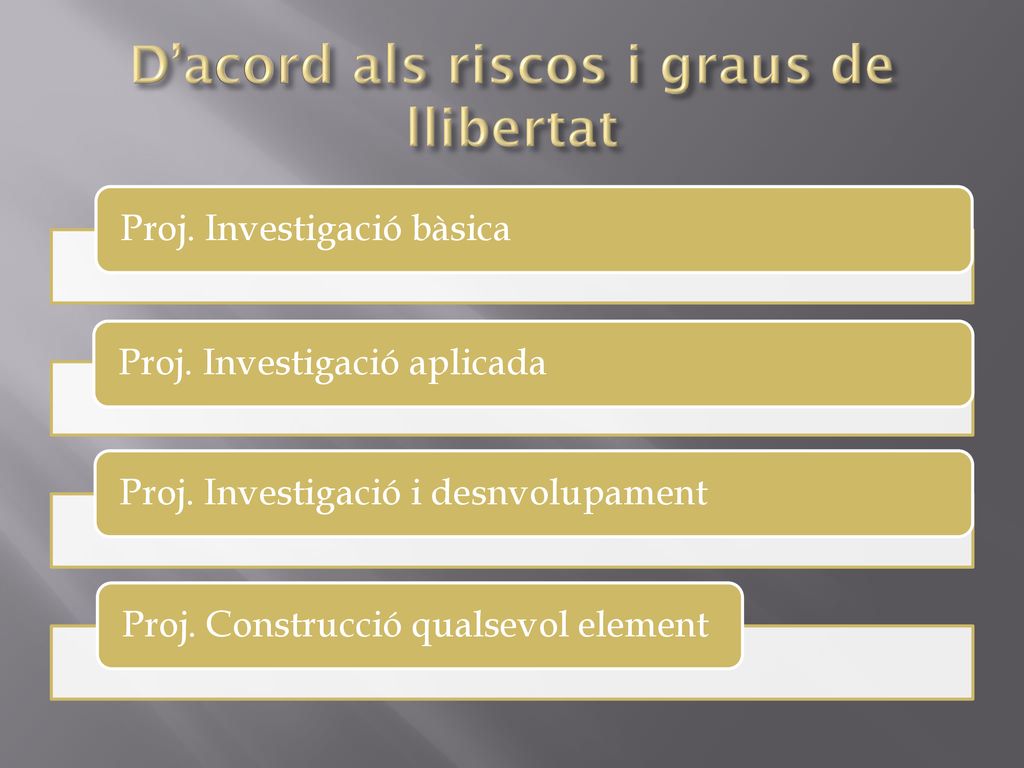 D’acord als riscos i graus de llibertat

Proj. Investigació bàsica

Proj. Investigació aplicada

Proj. Investigació i desnvolupament

Proj. Construcció qualsevol element